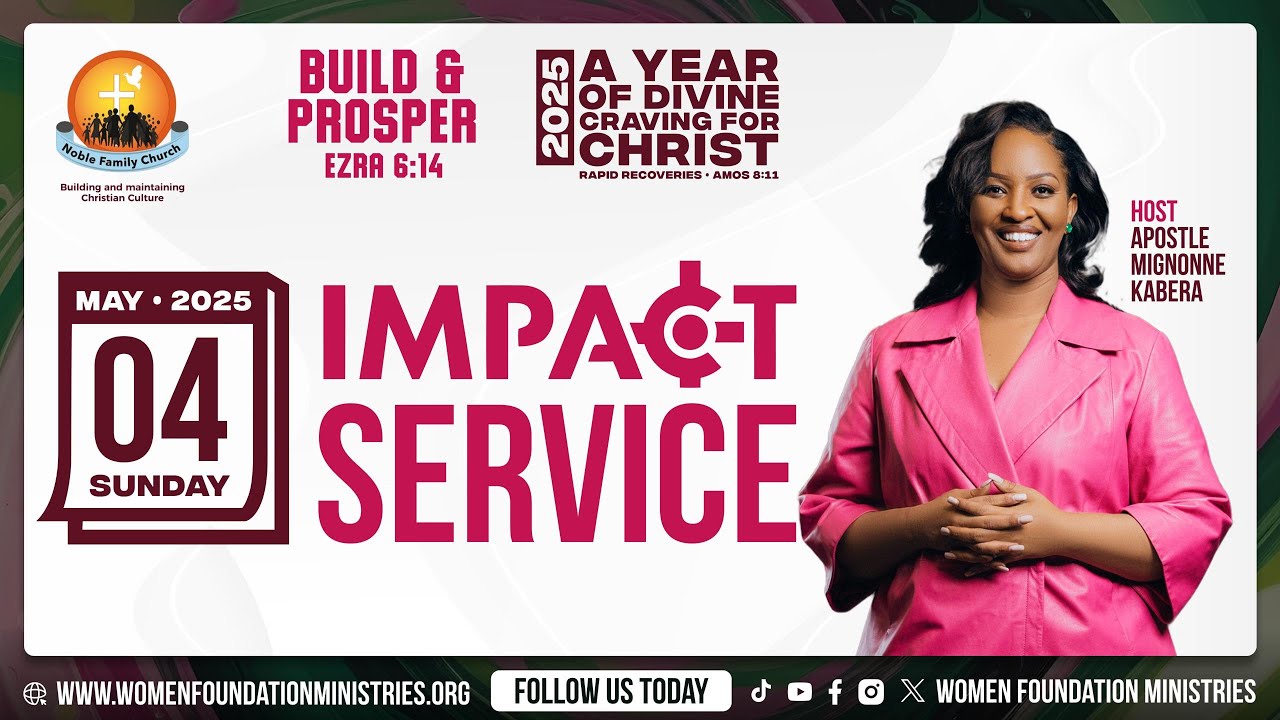 Noble Family Church

Building and maintaining Christian Culture

BUILD & PROSPER
EZRA 6:14

2025 A YEAR OF DIVINE CRAVING FOR CHRIST
RAPID RECOVERIES • AMOS 8:11

MAY • 2025
04
SUNDAY

IMPACT SERVICE

HOST
APOSTLE MIGNONNE KABERA

WWW.WOMENFOUNDATIONMINISTRIES.ORG

FOLLOW US TODAY

WOMEN FOUNDATION MINISTRIES